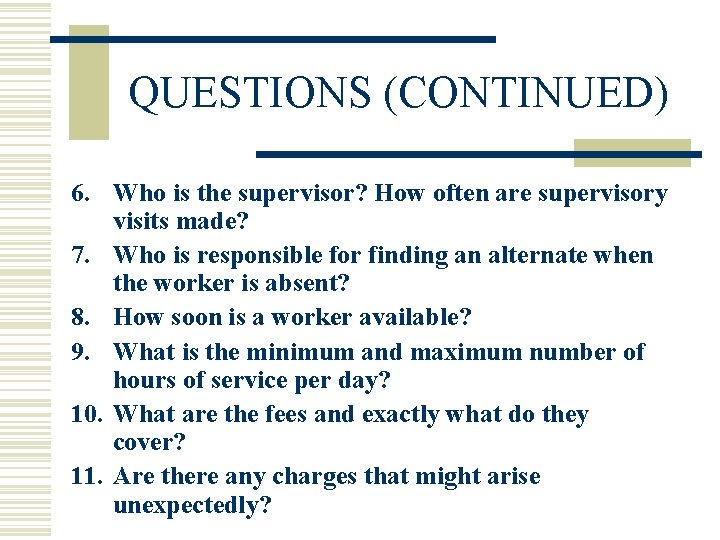 QUESTIONS (CONTINUED)

6. Who is the supervisor? How often are supervisory visits made?
7. Who is responsible for finding an alternate when the worker is absent?
8. How soon is a worker available?
9. What is the minimum and maximum number of hours of service per day?
10. What are the fees and exactly what do they cover?
11. Are there any charges that might arise unexpectedly?